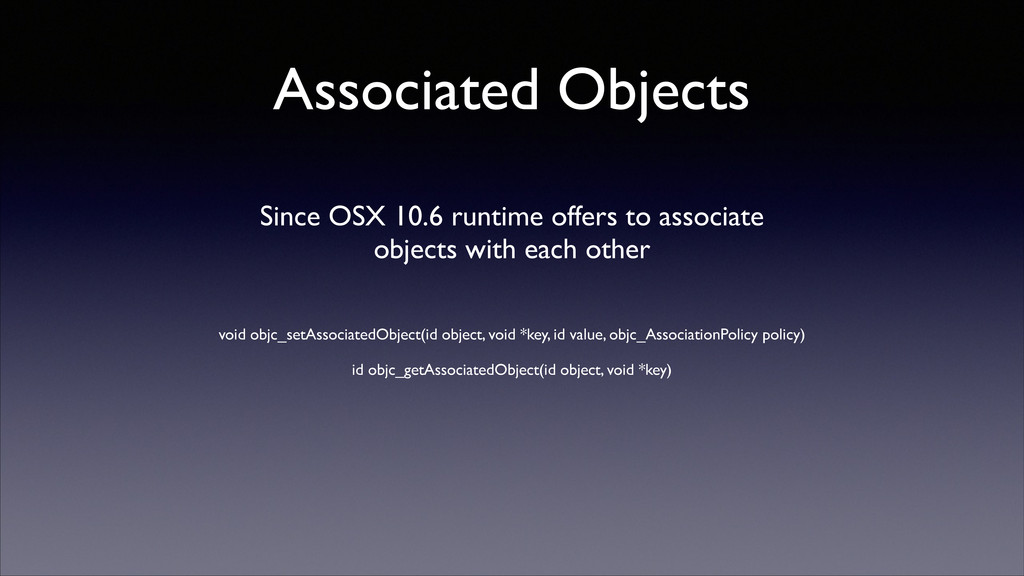 Associated Objects

Since OSX 10.6 runtime offers to associate objects with each other

void objc_setAssociatedObject(id object, void *key, id value, objc_AssociationPolicy policy)

id objc_getAssociatedObject(id object, void *key)